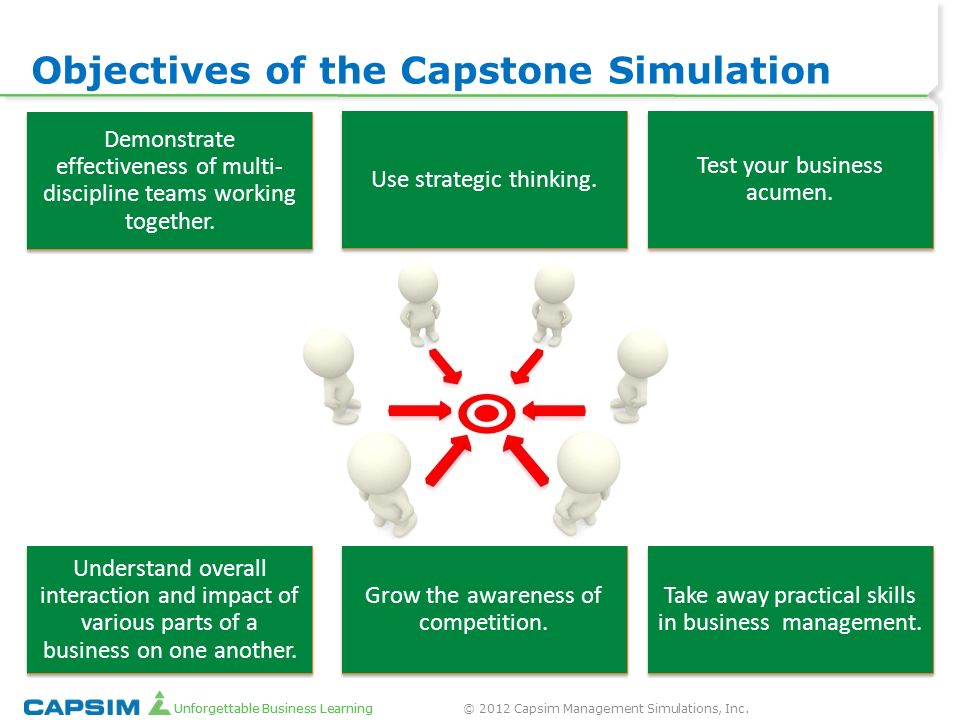 Objectives of the Capstone Simulation

Demonstrate effectiveness of multi-discipline teams working together.

Use strategic thinking.

Test your business acumen.

Understand overall interaction and impact of various parts of a business on one another.

Grow the awareness of competition.

Take away practical skills in business management.

CAPSIM Unforgettable Business Learning

© 2012 Capsim Management Simulations, Inc.